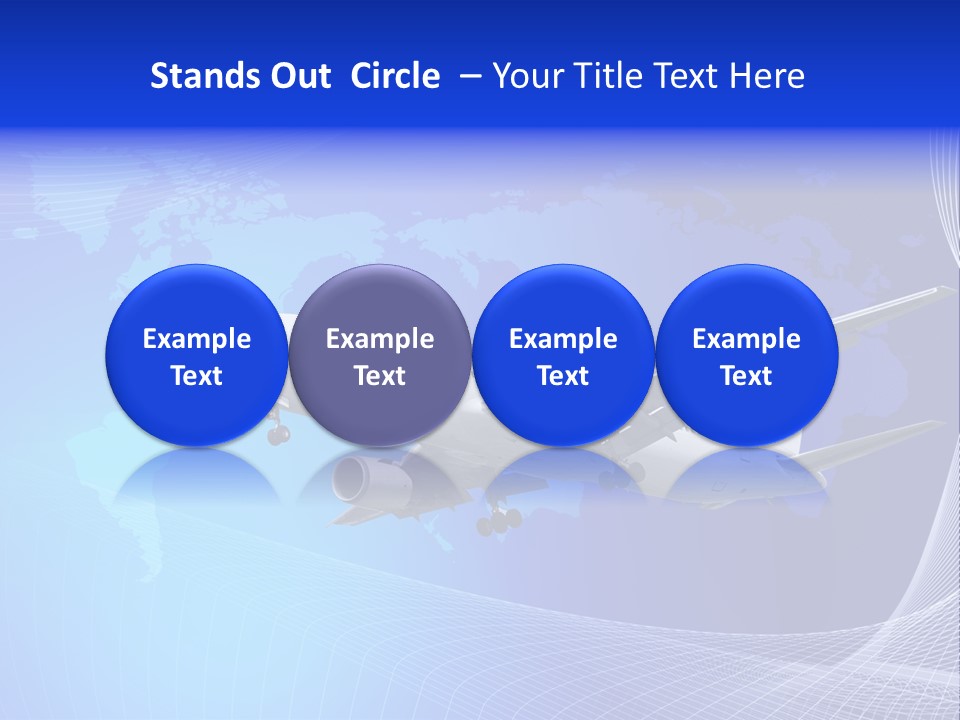 Stands Out Circle – Your Title Text Here

Example Text

Example Text

Example Text

Example Text